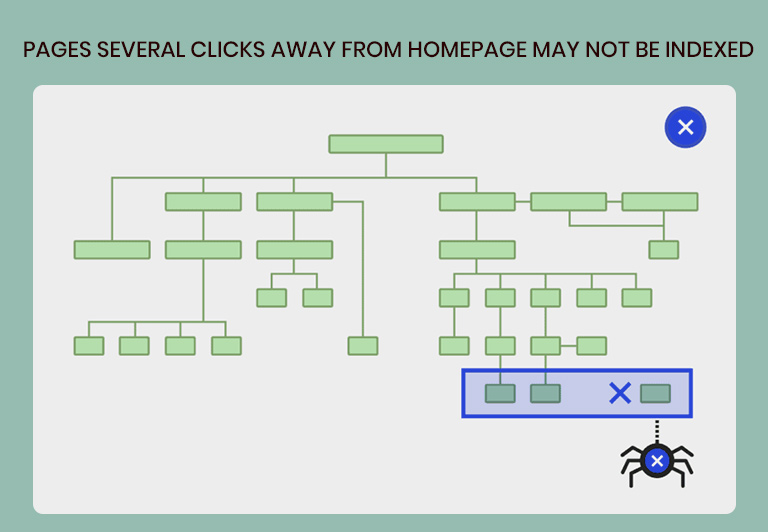 PAGES SEVERAL CLICKS AWAY FROM HOMEPAGE MAY NOT BE INDEXED